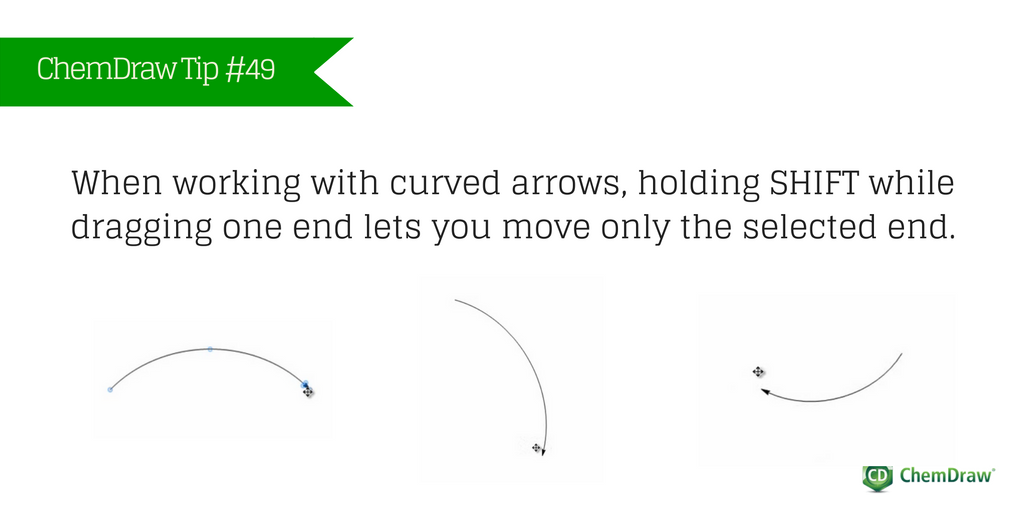 ChemDraw Tip #49

When working with curved arrows, holding SHIFT while dragging one end lets you move only the selected end.

CD ChemDraw®